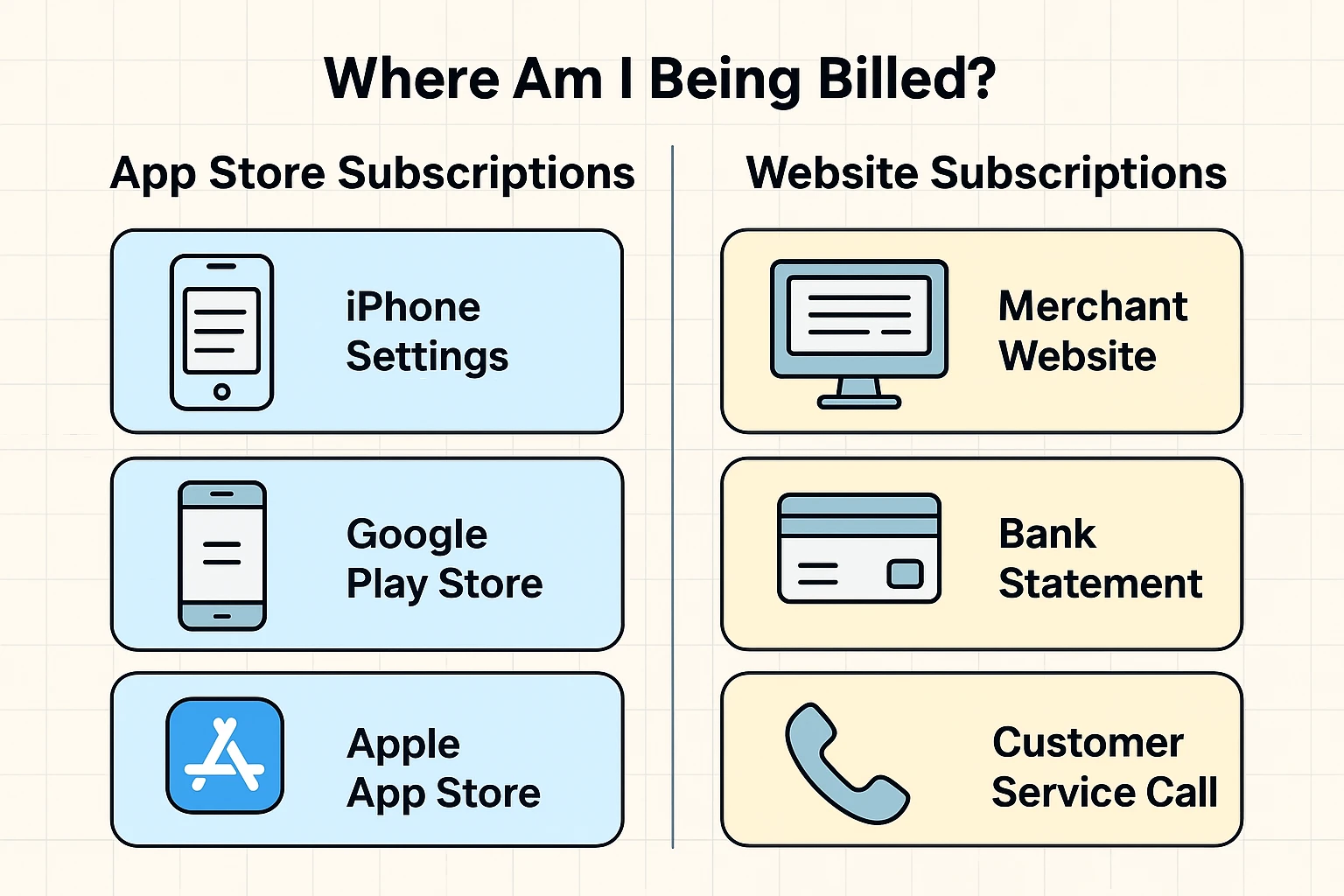 Where Am I Being Billed?

App Store Subscriptions

iPhone Settings

Google Play Store

Apple App Store

Website Subscriptions

Merchant Website

Bank Statement

Customer Service Call